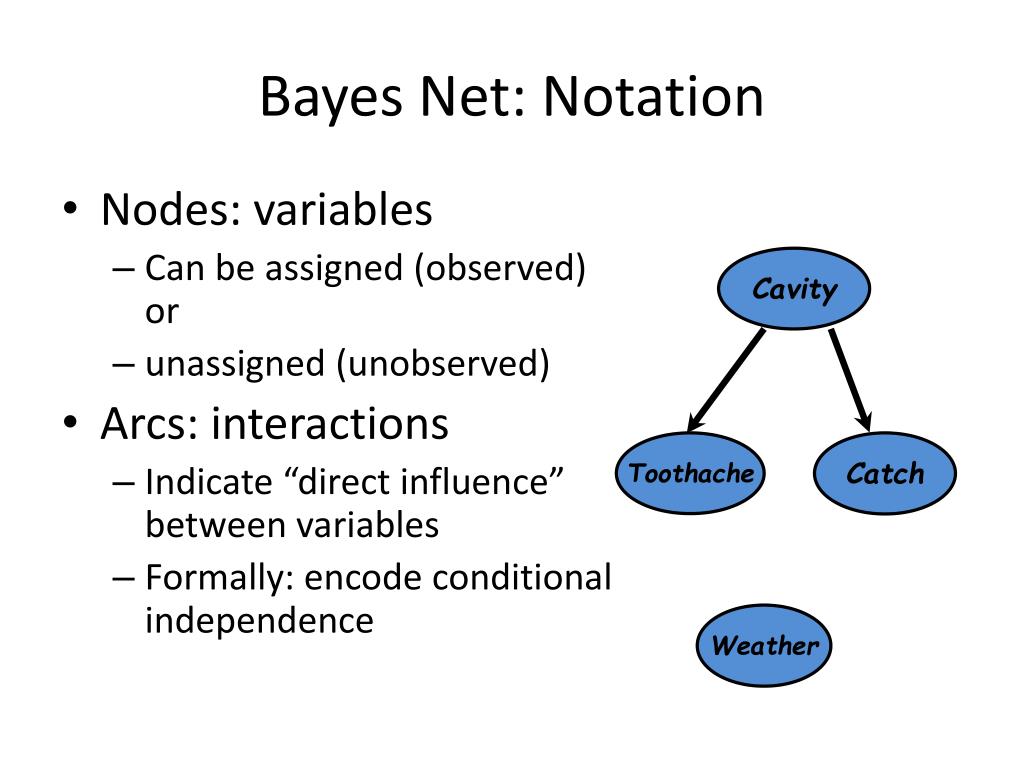 Bayes Net: Notation

• Nodes: variables
– Can be assigned (observed) or
– unassigned (unobserved)
• Arcs: interactions
– Indicate “direct influence” between variables
– Formally: encode conditional independence

Cavity

Toothache

Catch

Weather